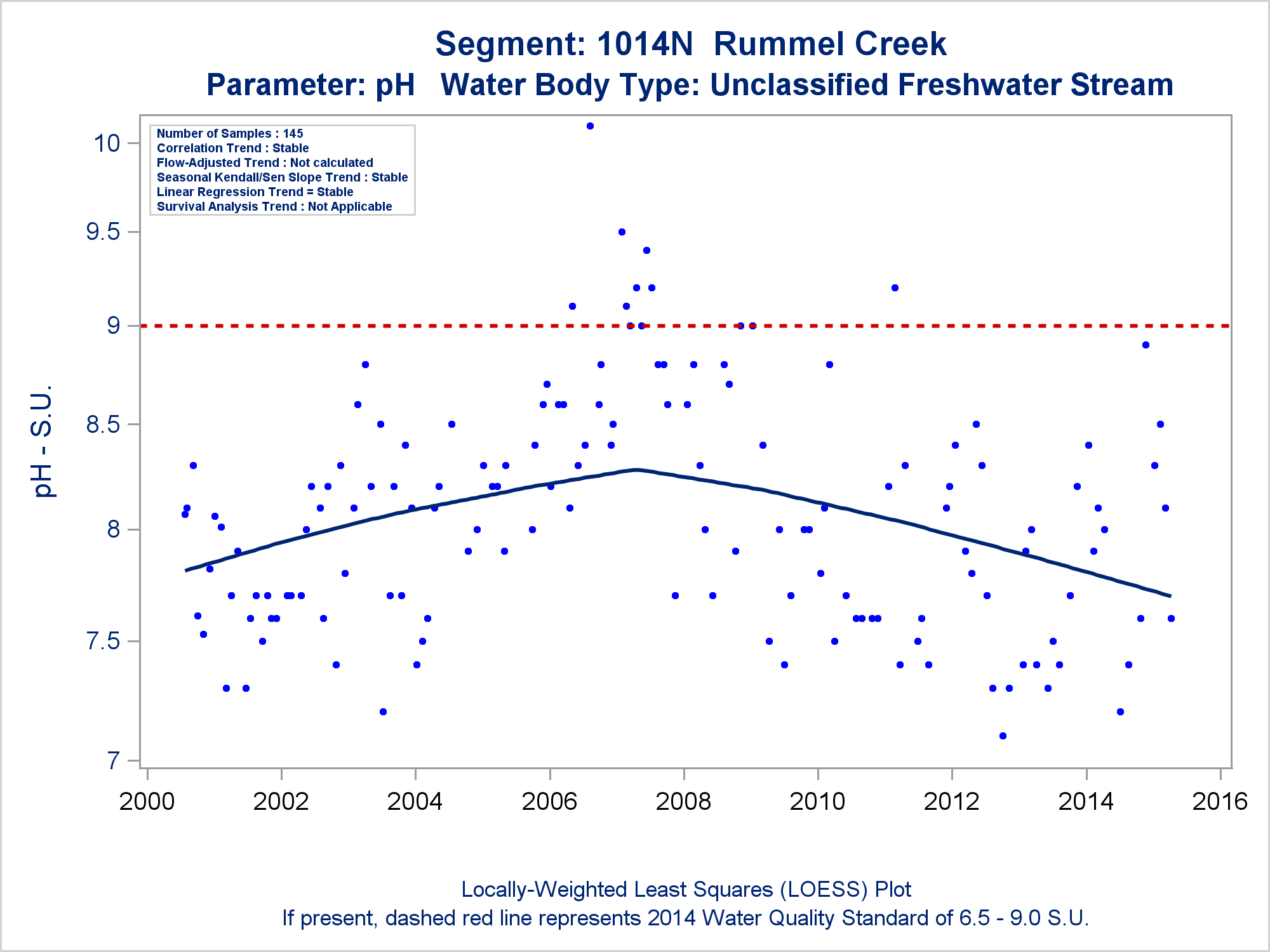 Segment: 1014N Rummel Creek
Parameter: pH Water Body Type: Unclassified Freshwater Stream

Number of Samples : 145
Correlation Trend : Stable
Flow-Adjusted Trend : Not calculated
Seasonal Kendall/Sen Slope Trend : Stable
Linear Regression Trend = Stable
Survival Analysis Trend : Not Applicable

pH - S.U.

10
9.5
9
8.5
8
7.5
7

2000
2002
2004
2006
2008
2010
2012
2014
2016

Locally-Weighted Least Squares (LOESS) Plot
If present, dashed red line represents 2014 Water Quality Standard of 6.5 - 9.0 S.U.